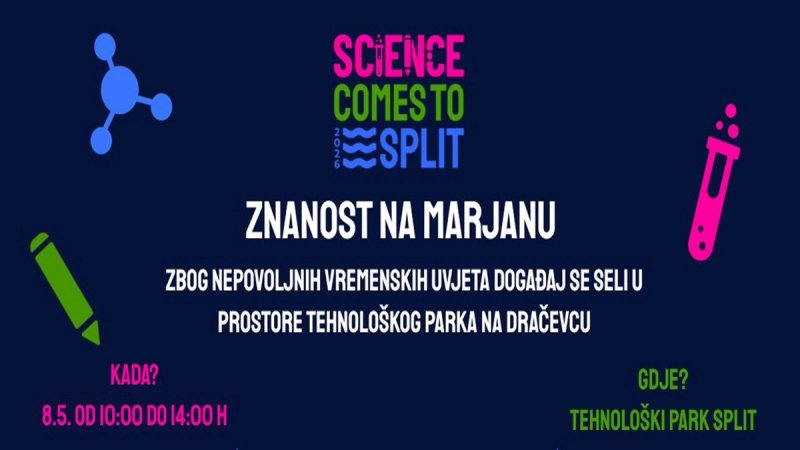 SCIENCE COMES TO SPLIT
2026

ZNANOST NA MARJANU

ZBOG NEPOVOLJNIH VREMENSKIH UVJETA DOGAĐAJ SE SELI U PROSTORE TEHNOLOŠKOG PARKA NA DRAČEVCU

KADA?
8.5. OD 10:00 DO 14:00 H

GDJE?
TEHNOLOŠKI PARK SPLIT